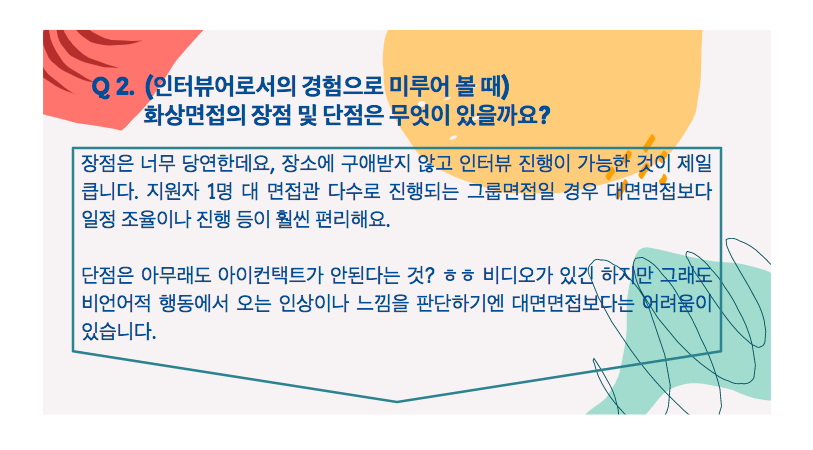 Q 2. (인터뷰어로서의 경험으로 미루어 볼 때)
화상면접의 장점 및 단점은 무엇이 있을까요?

장점은 너무 당연한데요, 장소에 구애받지 않고 인터뷰 진행이 가능한 것이 제일 큽니다. 지원자 1명 대 면접관 다수로 진행되는 그룹면접일 경우 대면면접보다 일정 조율이나 진행 등이 훨씬 편리해요.

단점은 아무래도 아이컨택트가 안된다는 것? ㅎㅎ 비디오가 있긴 하지만 그래도 비언어적 행동에서 오는 인상이나 느낌을 판단하기엔 대면면접보다는 어려움이 있습니다.